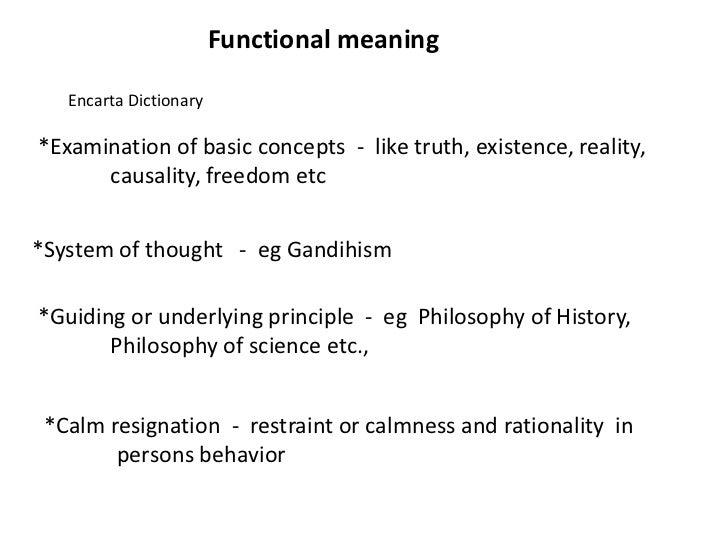 Functional meaning

Encarta Dictionary

*Examination of basic concepts - like truth, existence, reality, causality, freedom etc

*System of thought - eg Gandihism

*Guiding or underlying principle - eg Philosophy of History, Philosophy of science etc.,

*Calm resignation - restraint or calmness and rationality in persons behavior